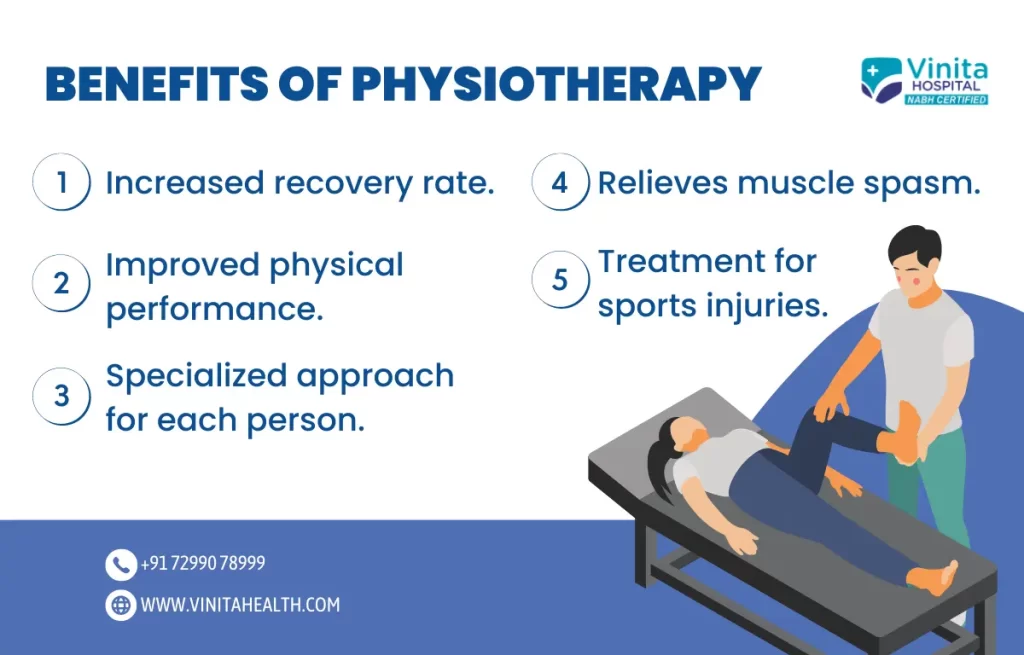 BENEFITS OF PHYSIOTHERAPY

Vinita HOSPITAL NABH CERTIFIED

1 Increased recovery rate.

2 Improved physical performance.

3 Specialized approach for each person.

4 Relieves muscle spasm.

5 Treatment for sports injuries.

+91 72990 78999

WWW.VINITAHEALTH.COM